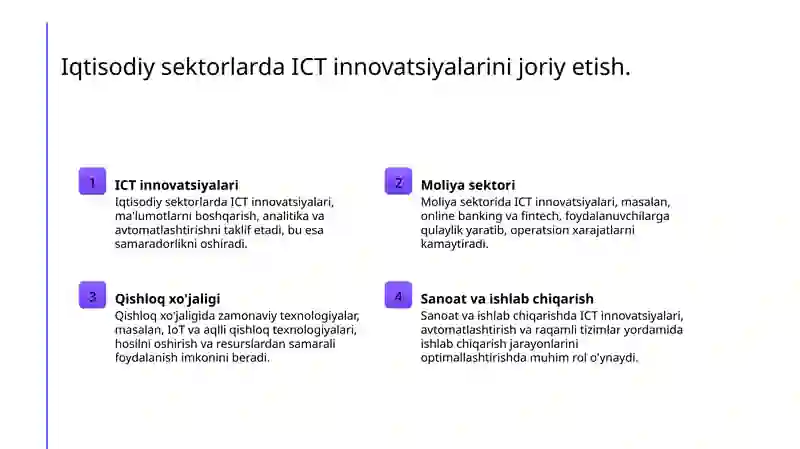 Iqtisodiy sektorlarda ICT innovatsiyalarini joriy etish.

1

ICT innovatsiyalari

Iqtisodiy sektorlarda ICT innovatsiyalari, ma'lumotlarni boshqarish, analitika va avtomatlashtirishni taklif etadi, bu esa samaradorlikni oshiradi.

2

Moliya sektori

Moliya sektorida ICT innovatsiyalari, masalan, online banking va fintech, foydalanuvchilarga qulaylik yaratib, operatsion xarajatlarni kamaytiradi.

3

Qishloq xo'jaligi

Qishloq xo'jaligida zamonaviy texnologiyalar, masalan, IoT va aqlli qishloq texnologiyalari, hosilni oshirish va resurslardan samarali foydalanish imkonini beradi.

4

Sanoat va ishlab chiqarish

Sanoat va ishlab chiqarishda ICT innovatsiyalari, avtomatlashtirish va raqamli tizimlar yordamida ishlab chiqarish jarayonlarini optimallashtirishda muhim rol o'ynaydi.